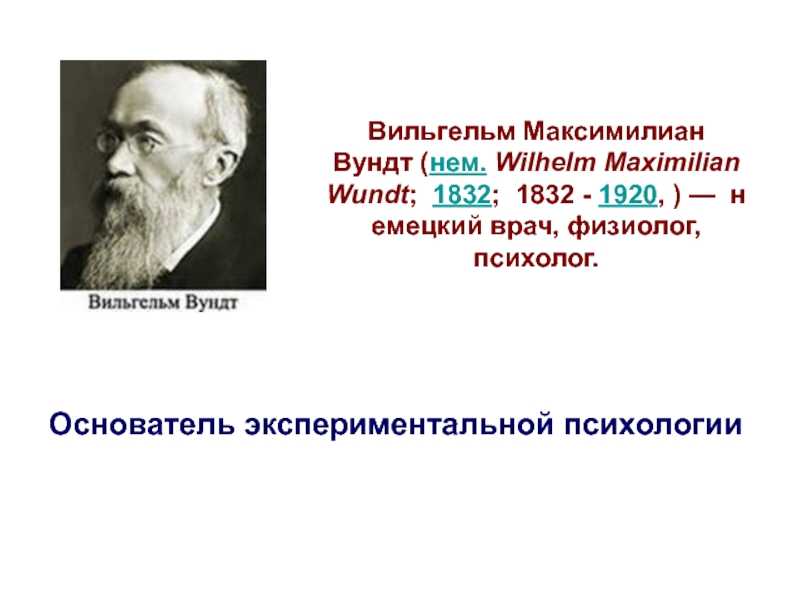 Вильгельм Вундт

Вильгельм Максимилиан Вундт (нем. Wilhelm Maximilian Wundt; 1832; 1832 - 1920, ) — н емецкий врач, физиолог, психолог.

Основатель экспериментальной психологии